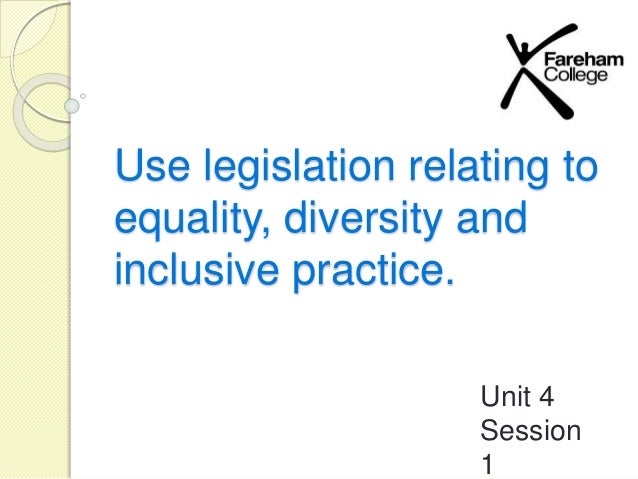 Fareham College

Use legislation relating to equality, diversity and inclusive practice.

Unit 4 Session 1